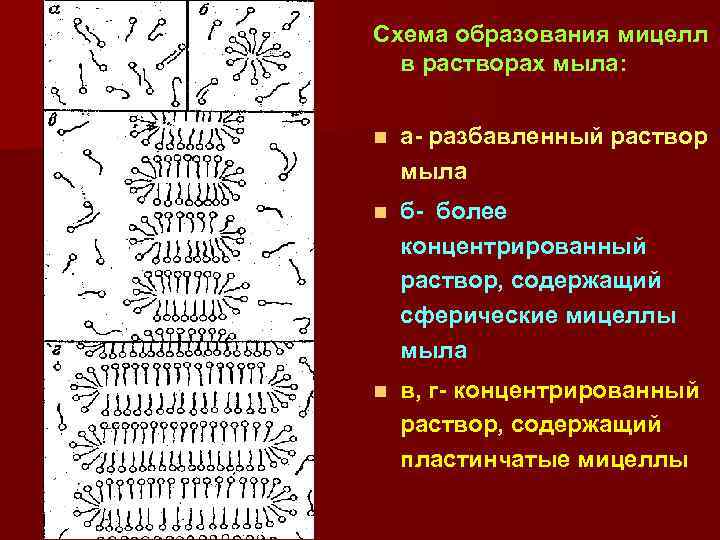 а

б

в

г

Схема образования мицелл в растворах мыла:

а- разбавленный раствор мыла

б- более концентрированный раствор, содержащий сферические мицеллы мыла

в, г- концентрированный раствор, содержащий пластинчатые мицеллы